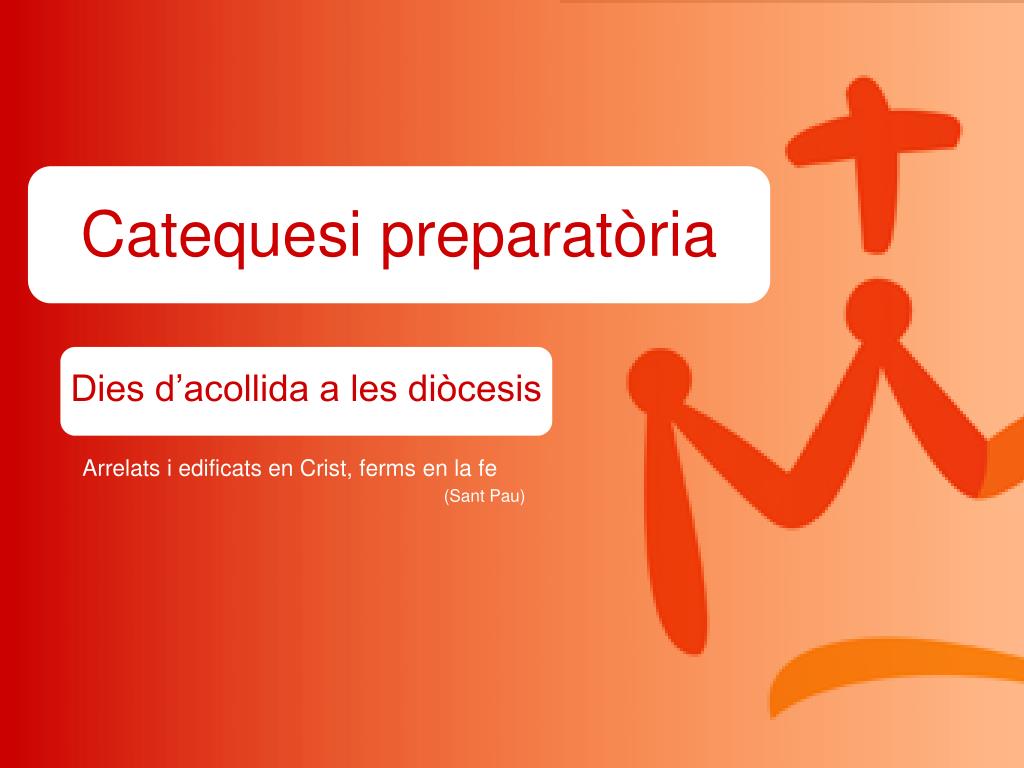 Catequesi preparatòria

Dies d’acollida a les diòcesis

Arrelats i edificats en Crist, ferms en la fe
(Sant Pau)